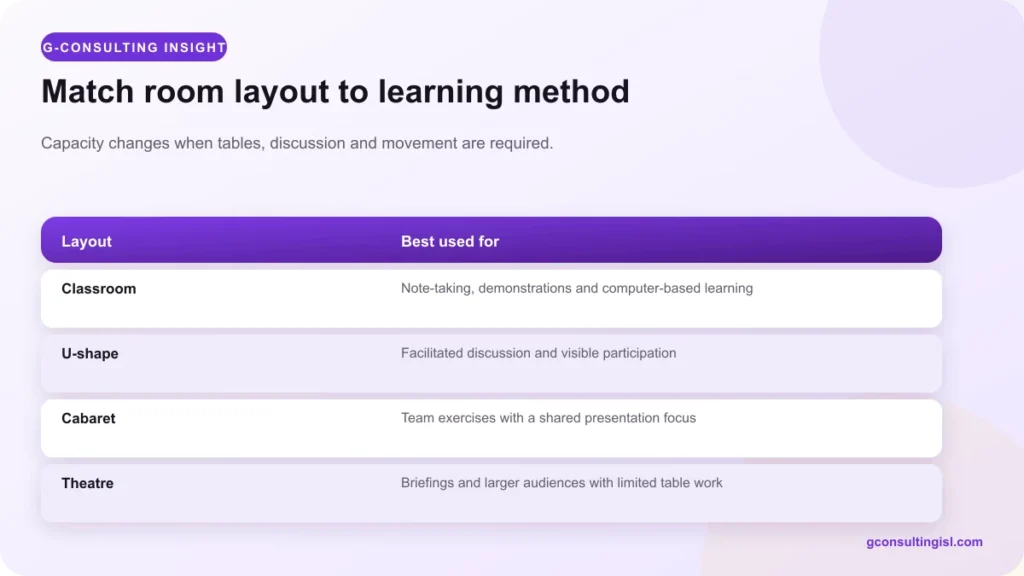 G-CONSULTING INSIGHT

Match room layout to learning method

Capacity changes when tables, discussion and movement are required.

| Layout | Best used for |
|---|---|
| Classroom | Note-taking, demonstrations and computer-based learning |
| U-shape | Facilitated discussion and visible participation |
| Cabaret | Team exercises with a shared presentation focus |
| Theatre | Briefings and larger audiences with limited table work |

gconsultingisl.com